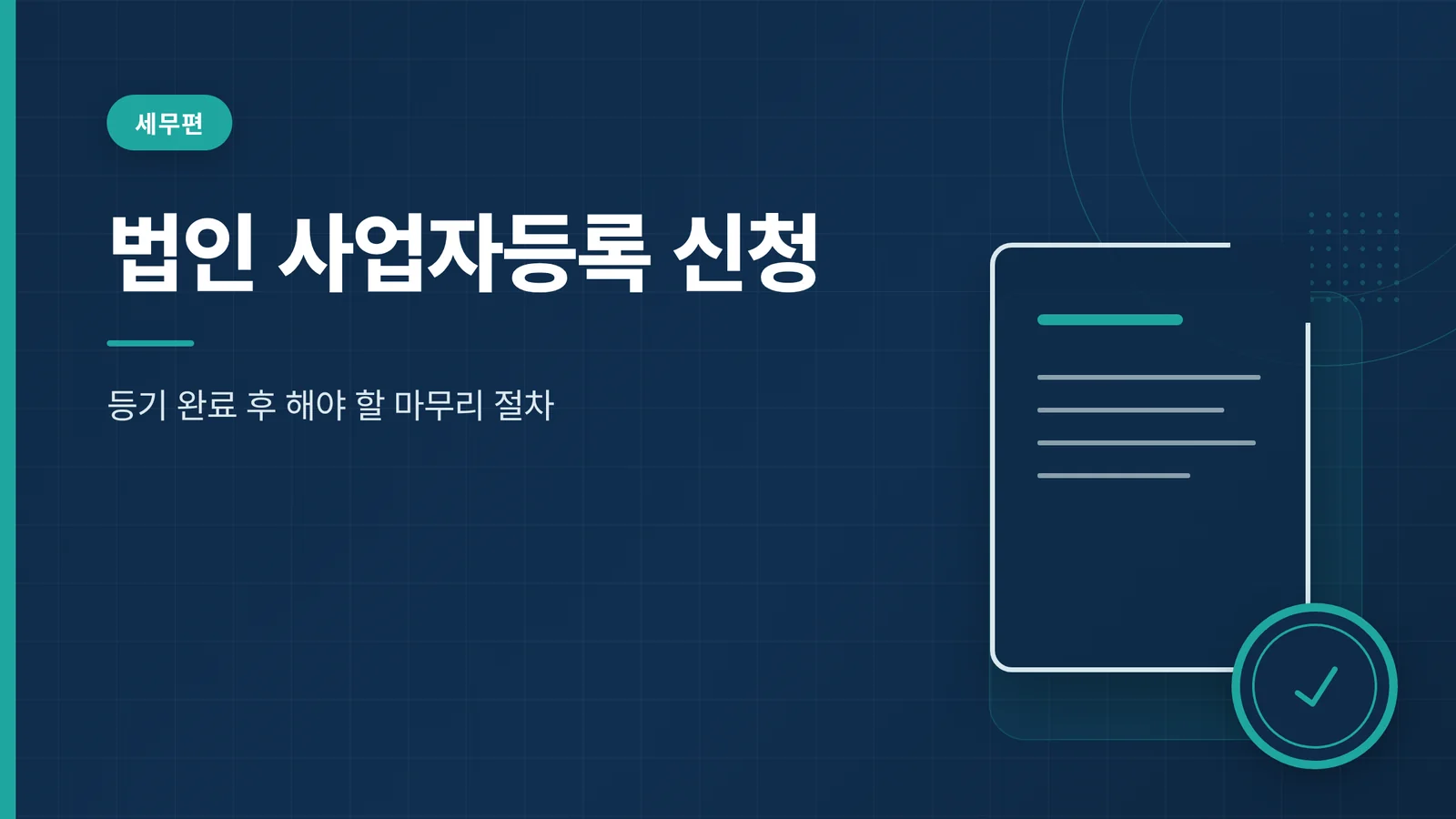 세무편

법인 사업자등록 신청

등기 완료 후 해야 할 마무리 절차